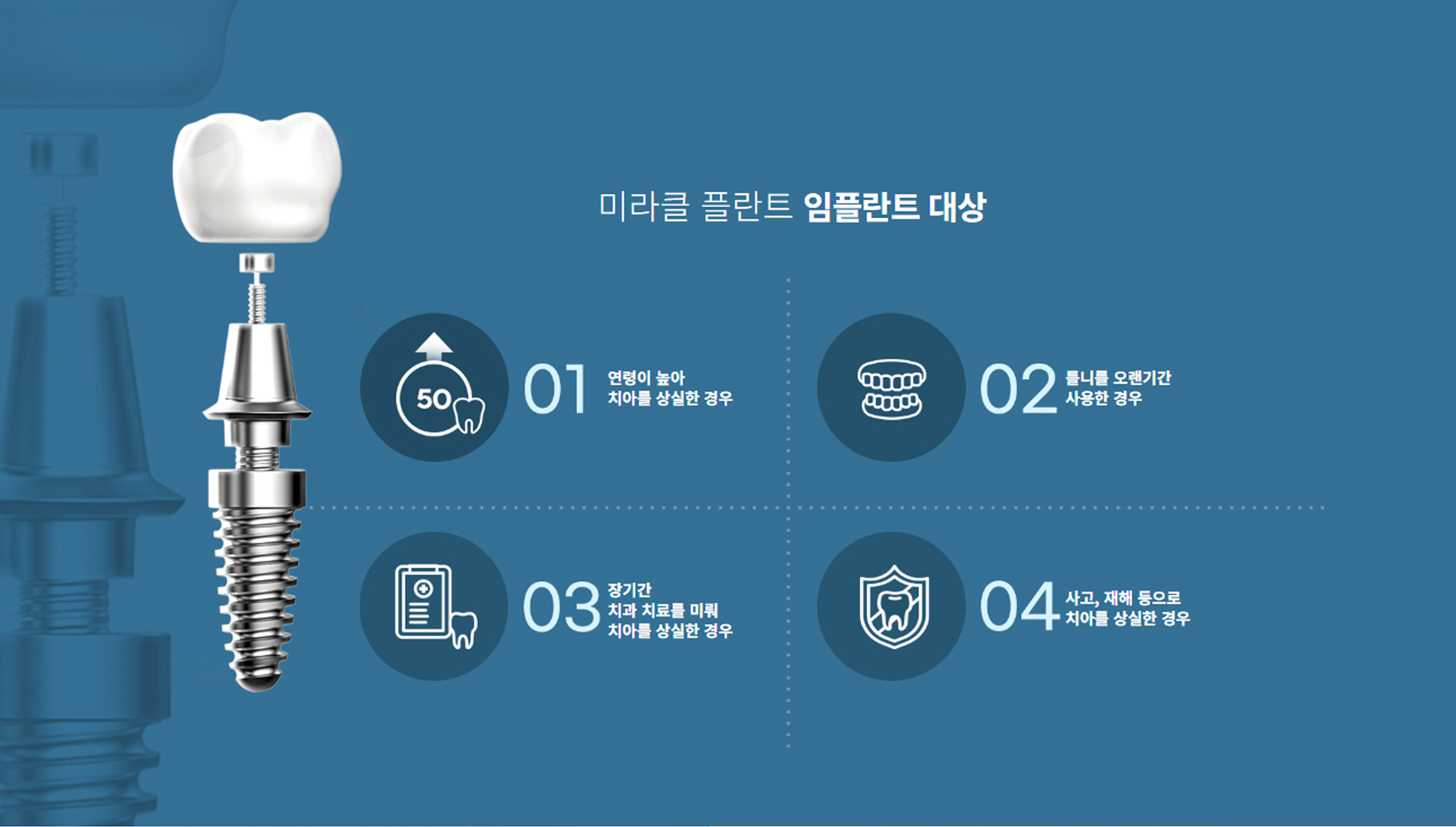 미라클 플란트 임플란트 대상

50

01 연령이 높아 치아를 상실한 경우

02 틀니를 오랜기간 사용한 경우

03 장기간 치과 치료를 미뤄 치아를 상실한 경우

04 사고, 재해 등으로 치아를 상실한 경우